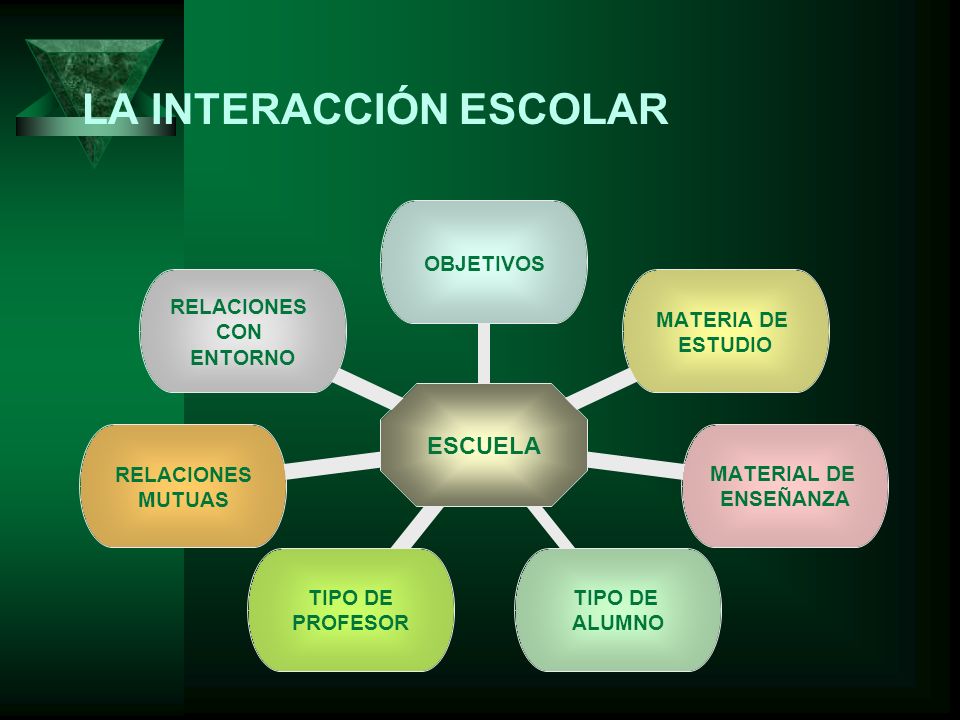 LA INTERACCIÓN ESCOLAR

OBJETIVOS

RELACIONES CON ENTORNO

MATERIA DE ESTUDIO

ESCUELA

RELACIONES MUTUAS

MATERIAL DE ENSEÑANZA

TIPO DE PROFESOR

TIPO DE ALUMNO